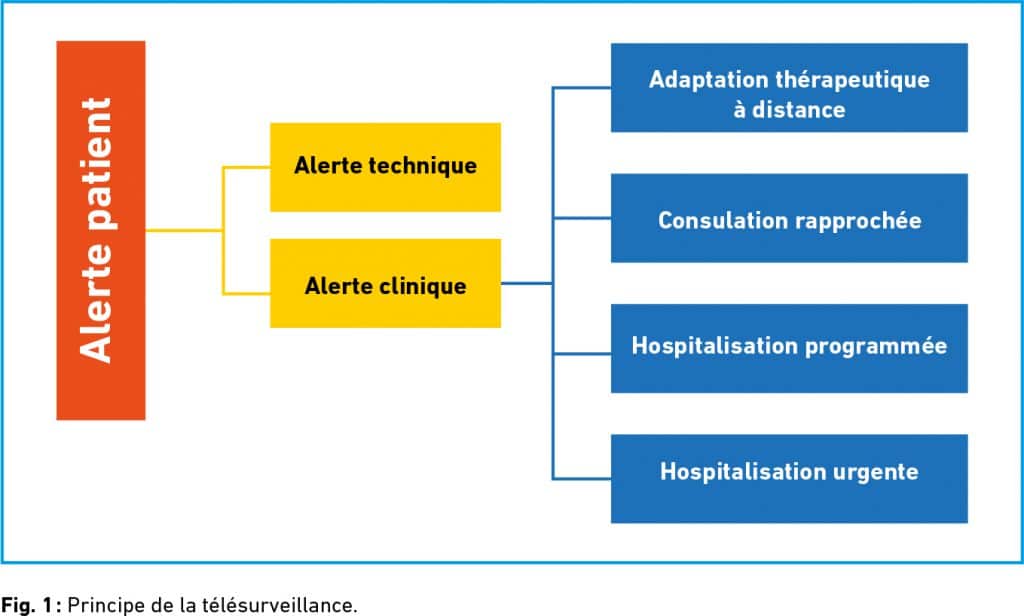 Alerte patient

Alerte technique

Alerte clinique

Adaptation thérapeutique à distance

Consulation rapprochée

Hospitalisation programmée

Hospitalisation urgente

Fig. 1 : Principe de la télésurveillance.